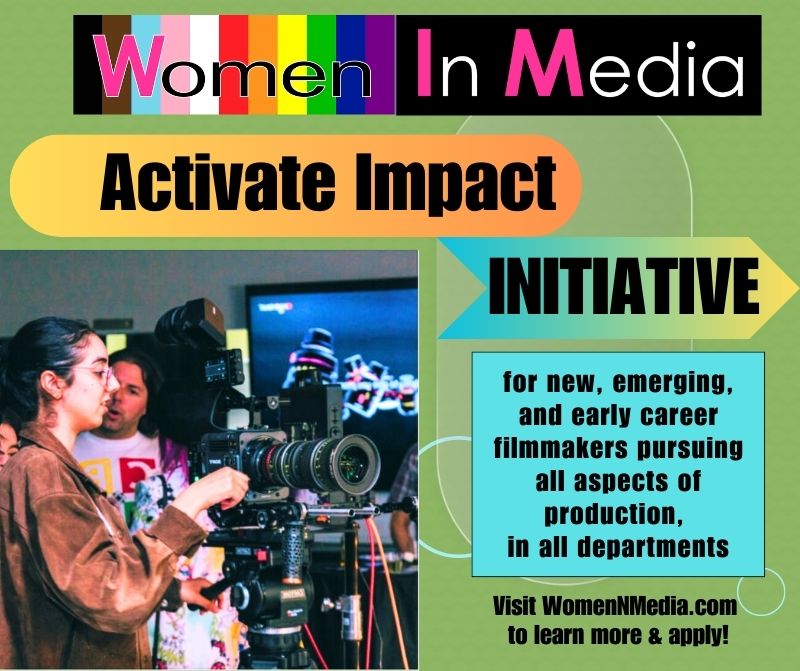 Women In Media

Activate Impact

INITIATIVE

for new, emerging, and early career filmmakers pursuing all aspects of production, in all departments

Visit WomenNMedia.com to learn more & apply!